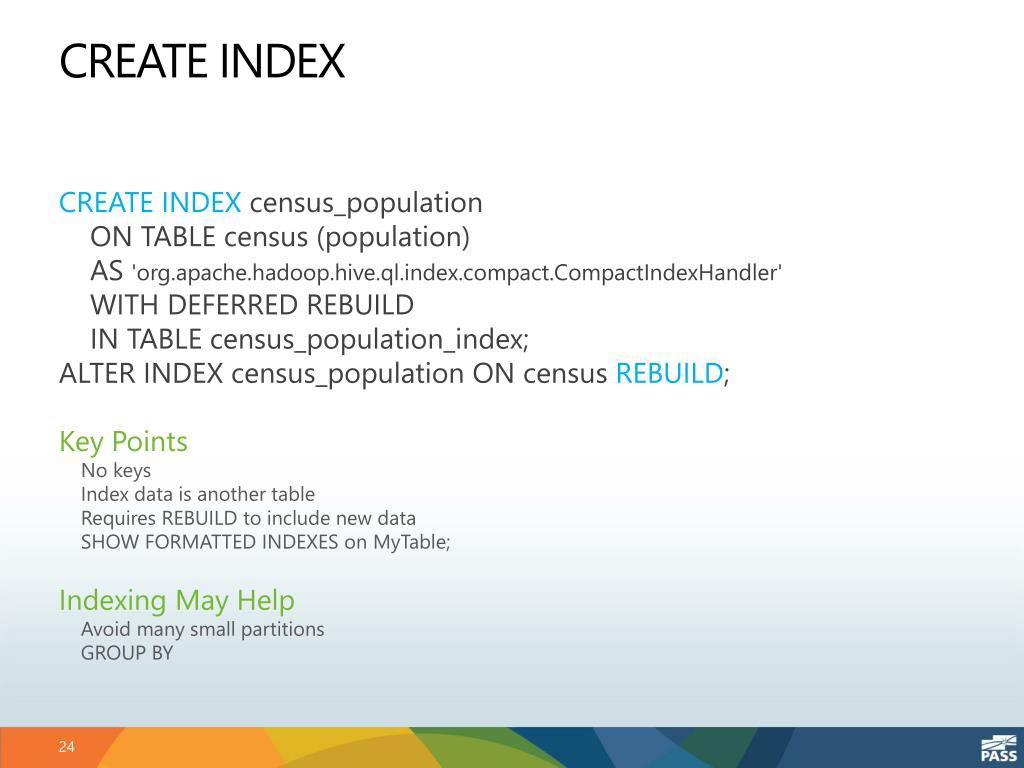 CREATE INDEX

CREATE INDEX census_population
ON TABLE census (population)
AS 'org.apache.hadoop.hive.ql.index.compact.CompactIndexHandler'
WITH DEFERRED REBUILD
IN TABLE census_population_index;
ALTER INDEX census_population ON census REBUILD;

Key Points
No keys
Index data is another table
Requires REBUILD to include new data
SHOW FORMATTED INDEXES on MyTable;

Indexing May Help
Avoid many small partitions
GROUP BY

24

PASS